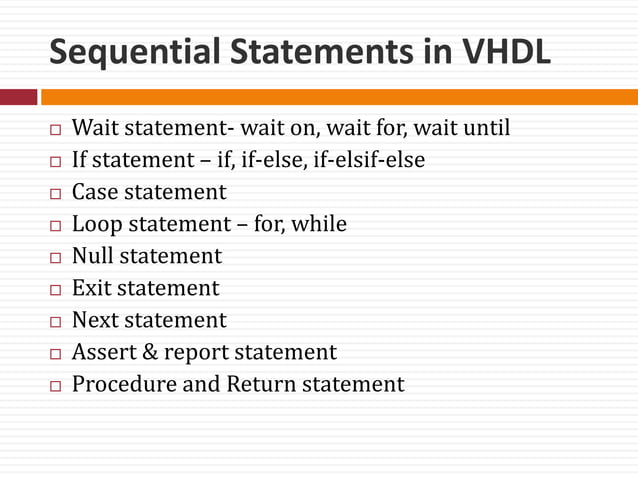 Sequential Statements in VHDL

□ Wait statement- wait on, wait for, wait until
□ If statement – if, if-else, if-elsif-else
□ Case statement
□ Loop statement – for, while
□ Null statement
□ Exit statement
□ Next statement
□ Assert & report statement
□ Procedure and Return statement